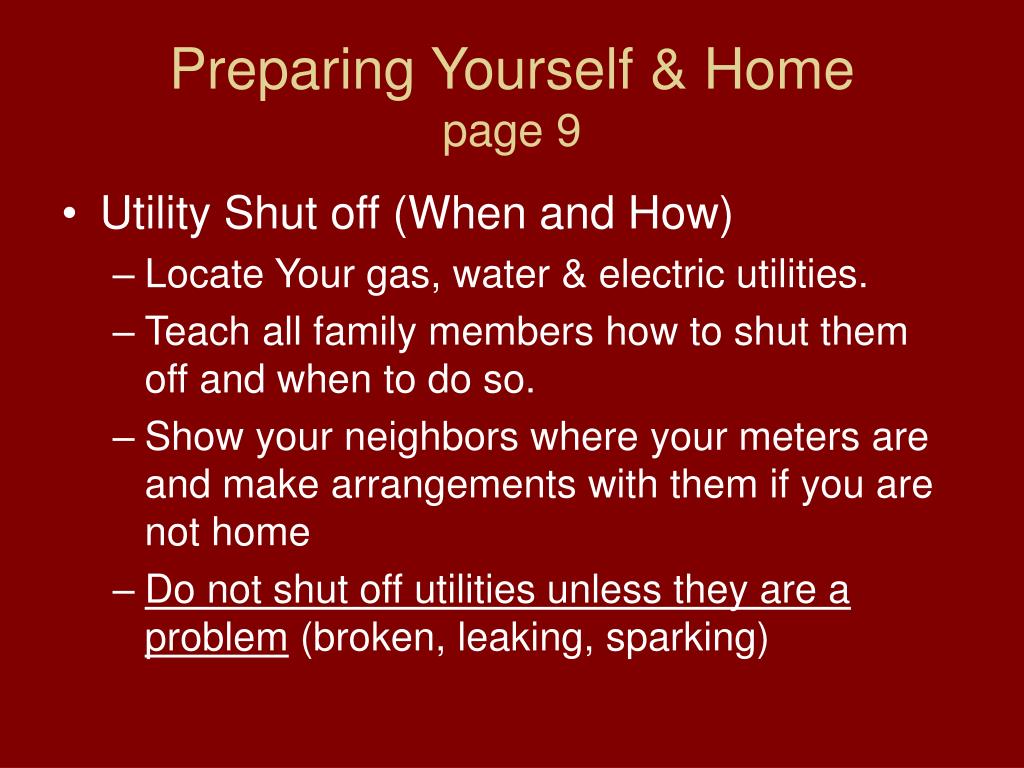 Preparing Yourself & Home
page 9

• Utility Shut off (When and How)
– Locate Your gas, water & electric utilities.
– Teach all family members how to shut them off and when to do so.
– Show your neighbors where your meters are and make arrangements with them if you are not home
– Do not shut off utilities unless they are a problem (broken, leaking, sparking)